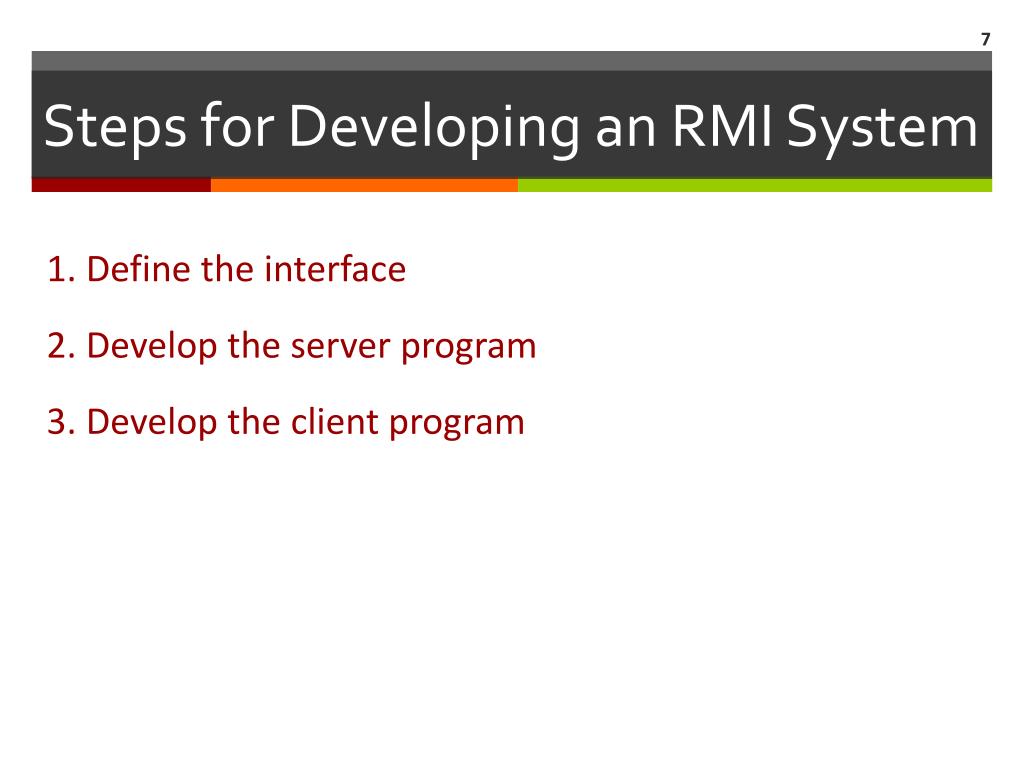 7

Steps for Developing an RMI System

1. Define the interface

2. Develop the server program

3. Develop the client program